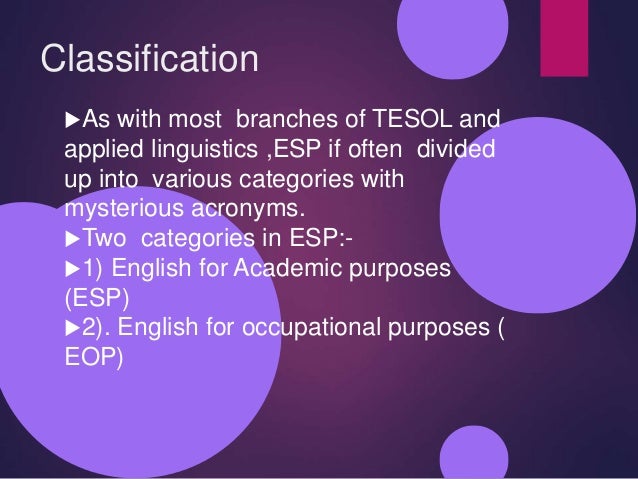 Classification

▶As with most branches of TESOL and applied linguistics ,ESP if often divided up into various categories with mysterious acronyms.
▶Two categories in ESP:-
▶1) English for Academic purposes (ESP)
▶2). English for occupational purposes ( EOP)